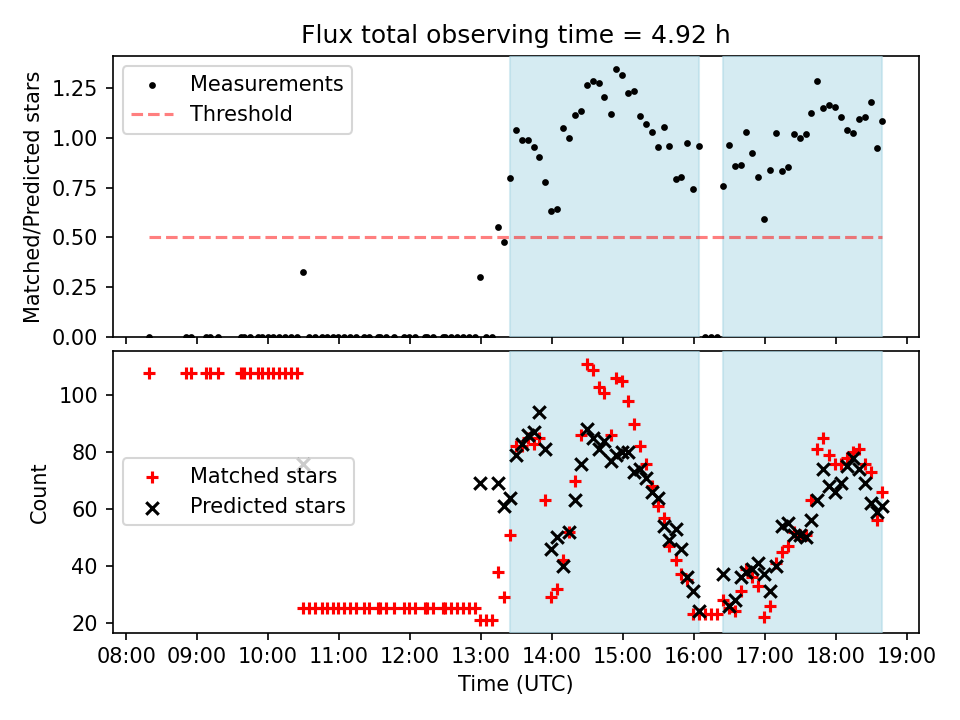 Flux total observing time = 4.92 h

Measurements
Threshold

Matched/Predicted stars

1.25
1.00
0.75
0.50
0.25
0.00

Matched stars
Predicted stars

Count

100
80
60
40
20

08:00 09:00 10:00 11:00 12:00 13:00 14:00 15:00 16:00 17:00 18:00 19:00
Time (UTC)